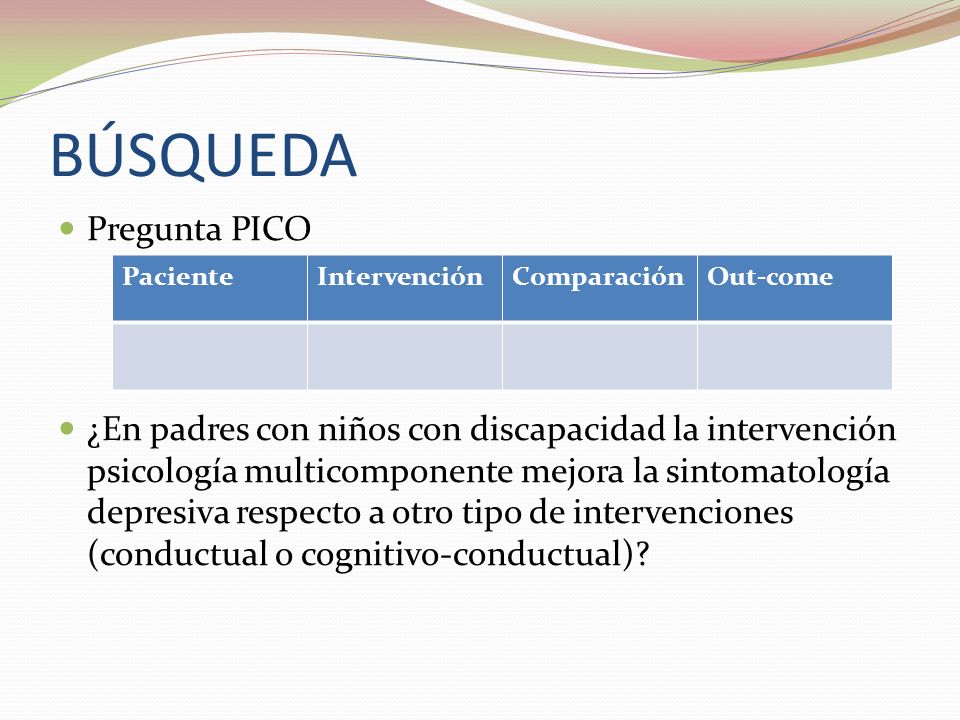 BÚSQUEDA

Pregunta PICO

| Paciente | Intervención | Comparación | Out-come |
|---|---|---|---|
| | | | |

¿En padres con niños con discapacidad la intervención psicología multicomponente mejora la sintomatología depresiva respecto a otro tipo de intervenciones (conductual o cognitivo-conductual)?